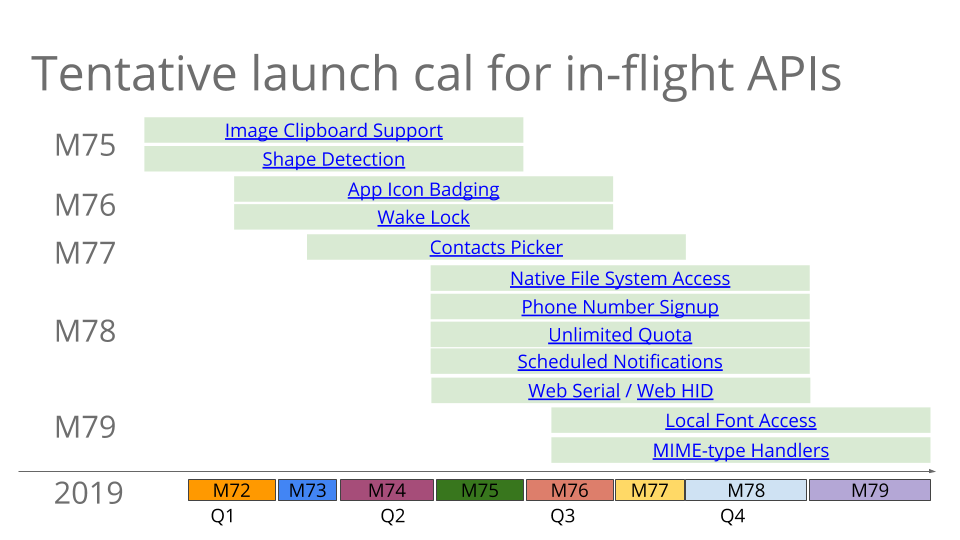 Tentative launch cal for in-flight APIs

M75
Image Clipboard Support
Shape Detection

M76
App Icon Badging
Wake Lock

M77
Contacts Picker

M78
Native File System Access
Phone Number Signup
Unlimited Quota
Scheduled Notifications
Web Serial / Web HID

M79
Local Font Access
MIME-type Handlers

2019
M72 M73 M74 M75 M76 M77 M78 M79
Q1 Q2 Q3 Q4